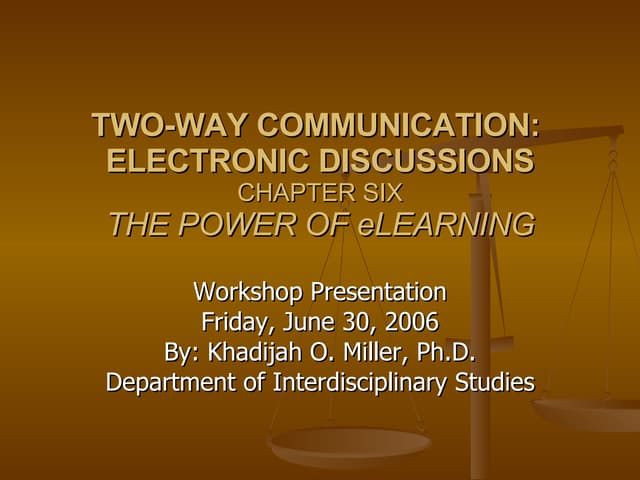 TWO-WAY COMMUNICATION: ELECTRONIC DISCUSSIONS
CHAPTER SIX
THE POWER OF eLEARNING

Workshop Presentation
Friday, June 30, 2006
By: Khadijah O. Miller, Ph.D.
Department of Interdisciplinary Studies